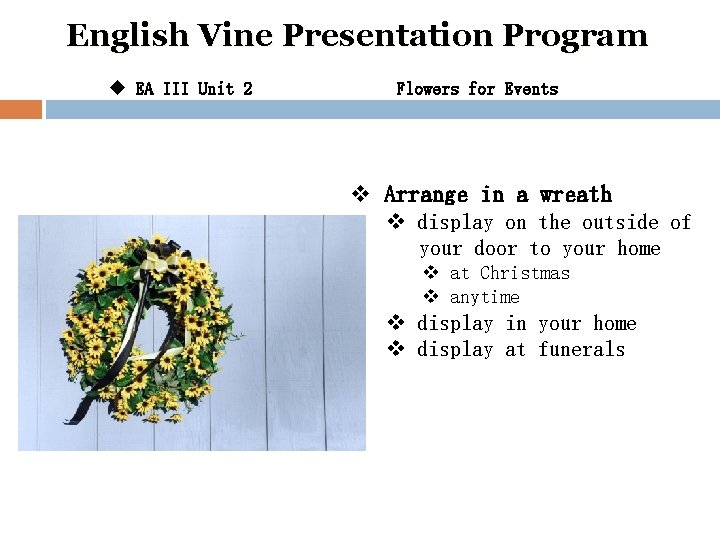 English Vine Presentation Program

◆ EA III Unit 2 Flowers for Events

❖ Arrange in a wreath
❖ display on the outside of your door to your home
❖ at Christmas
❖ anytime
❖ display in your home
❖ display at funerals